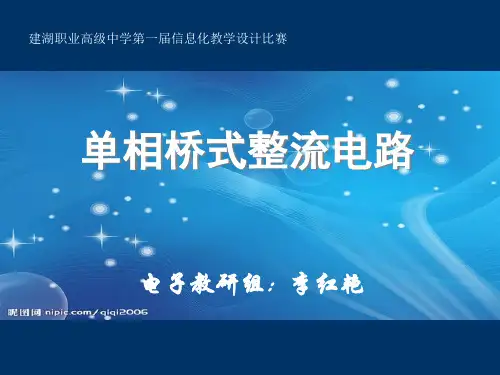 建湖职业高级中学第一届信息化教学设计比赛

单相桥式整流电路

电子教研组：李红艳

昵图网 nipic.com/qiqi2006